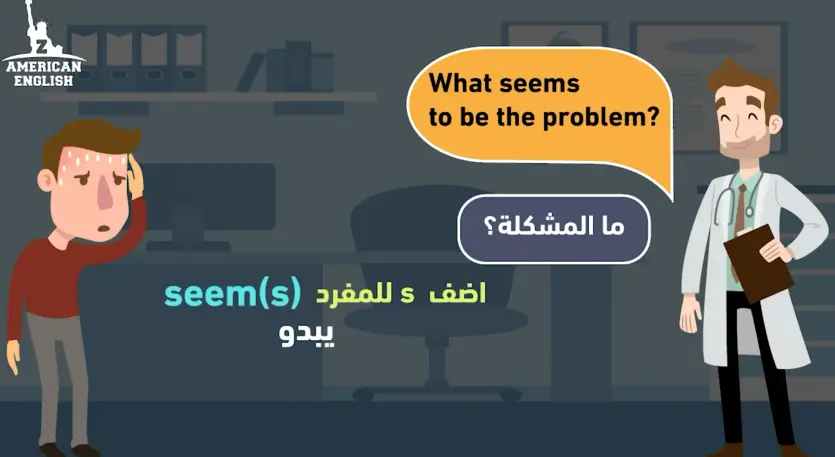 Z
AMERICAN ENGLISH

What seems to be the problem?

ما المشكلة؟

seem(s) اضف s للمفرد

يبدو